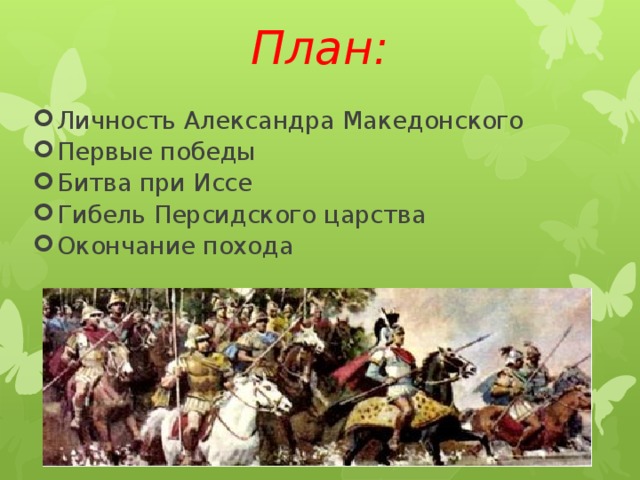 План:

Личность Александра Македонского
Первые победы
Битва при Иссе
Гибель Персидского царства
Окончание похода